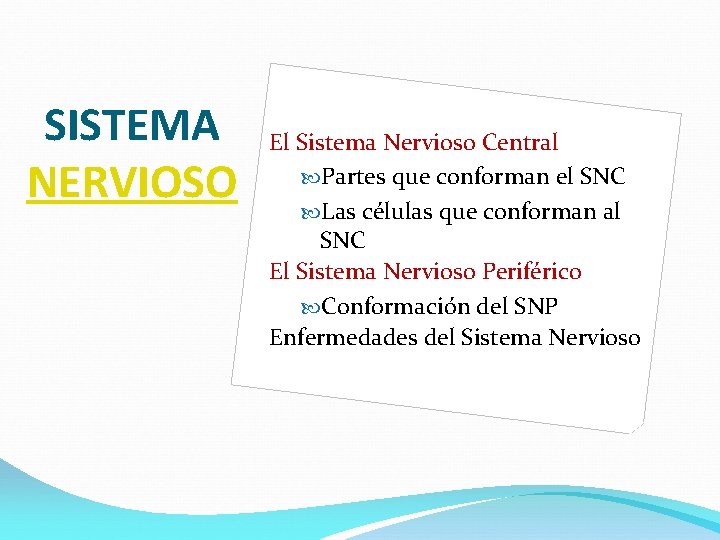 SISTEMA NERVIOSO

El Sistema Nervioso Central

Partes que conforman el SNC

Las células que conforman al SNC

El Sistema Nervioso Periférico

Conformación del SNP

Enfermedades del Sistema Nervioso